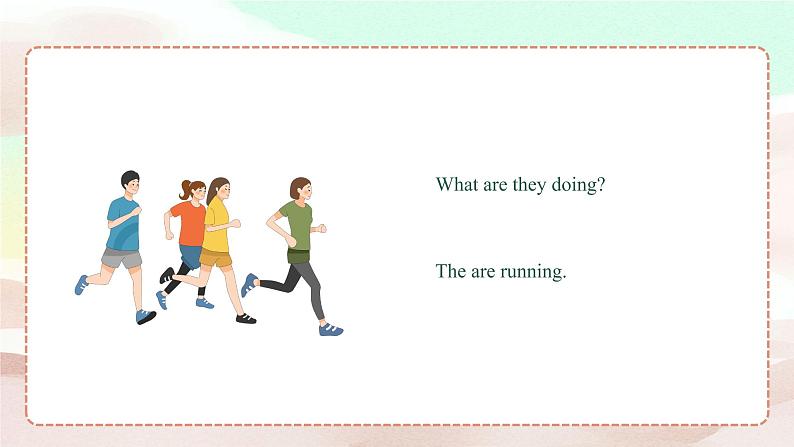 What are they doing?

The are running.